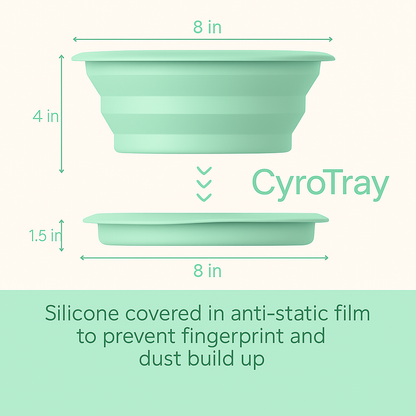 8 in

4 in

CyroTray

1.5 in

8 in

Silicone covered in anti-static film to prevent fingerprint and dust build up